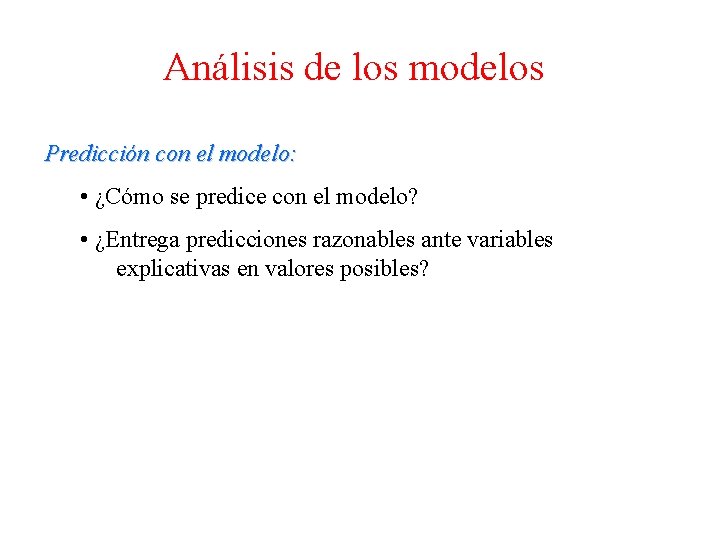 Análisis de los modelos

Predicción con el modelo:

• ¿Cómo se predice con el modelo?

• ¿Entrega predicciones razonables ante variables explicativas en valores posibles?